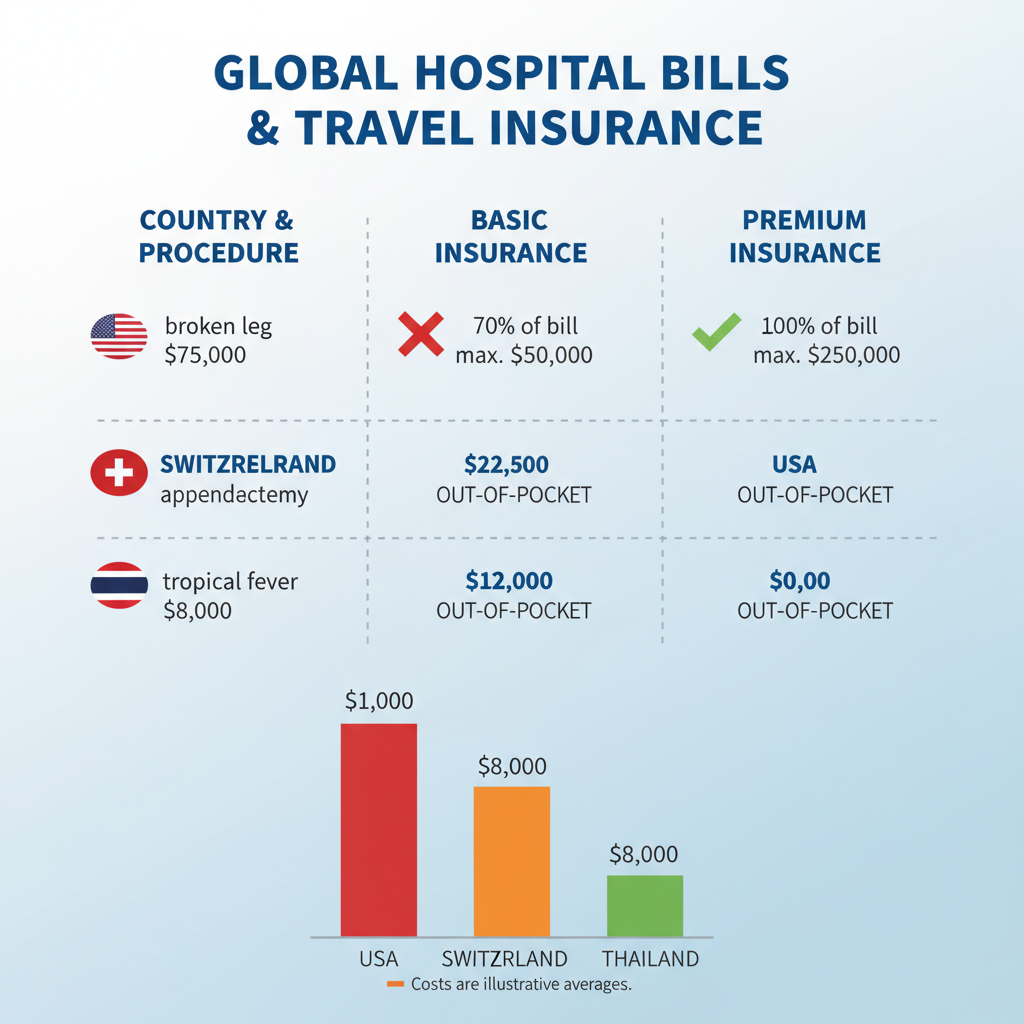 GLOBAL HOSPITAL BILLS & TRAVEL INSURANCE

| COUNTRY & PROCEDURE | BASIC INSURANCE | PREMIUM INSURANCE |
|---|---|---|
| broken leg $75,000 | 70% of bill max. $50,000 | 100% of bill max. $250,000 |
| SWITZRELRAND appendactemy | $22,500 OUT-OF-POCKET | USA OUT-OF-POCKET |
| tropical fever $8,000 | $12,000 OUT-OF-POCKET | $0,00 OUT-OF-POCKET |

$1,000
$8,000
$8,000
USA SWITZRLAND THAILAND
Costs are illustrative averages.